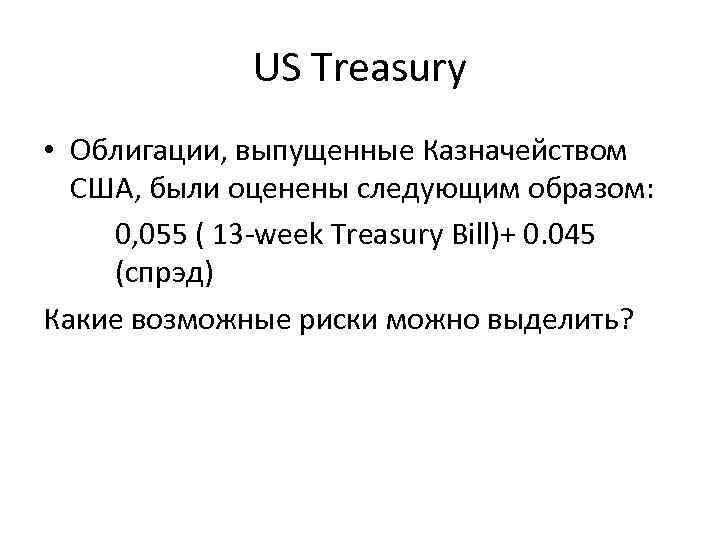 US Treasury

• Облигации, выпущенные Казначейством США, были оценены следующим образом:

0,055 ( 13-week Treasury Bill)+ 0.045 (спрэд)

Какие возможные риски можно выделить?